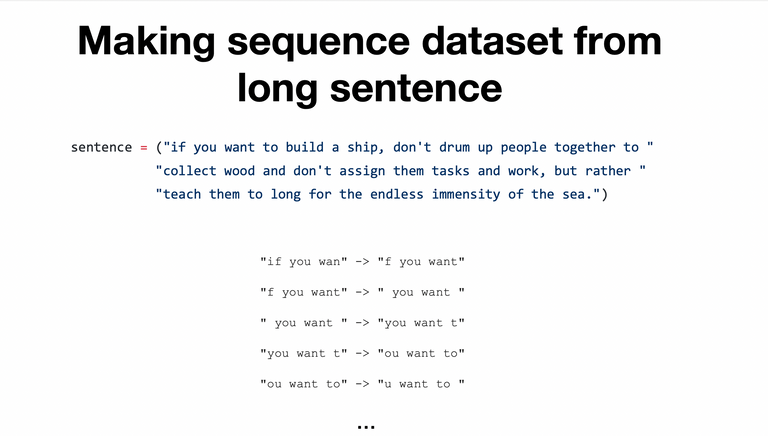 Making sequence dataset from long sentence

sentence = ("if you want to build a ship, don't drum up people together to "
"collect wood and don't assign them tasks and work, but rather "
"teach them to long for the endless immensity of the sea.")

"if you wan" -> "f you want"

"f you want" -> " you want "

" you want " -> "you want t"

"you want t" -> "ou want to"

"ou want to" -> "u want to "

...